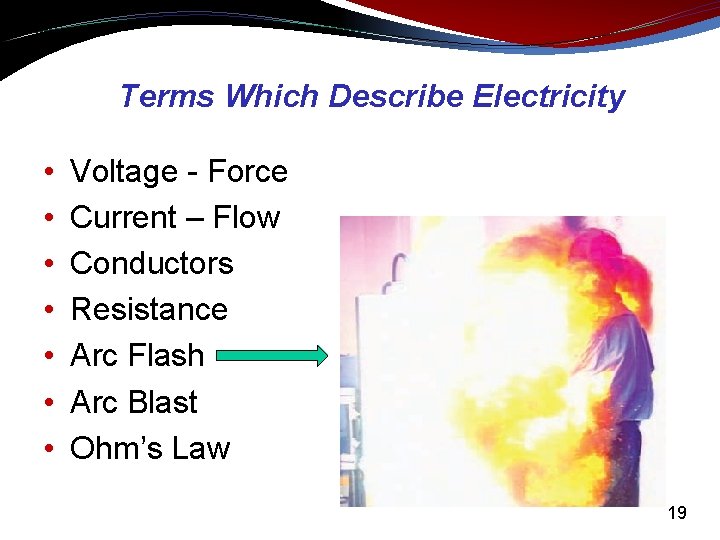 Terms Which Describe Electricity

• Voltage - Force
• Current – Flow
• Conductors
• Resistance
• Arc Flash
• Arc Blast
• Ohm's Law

19